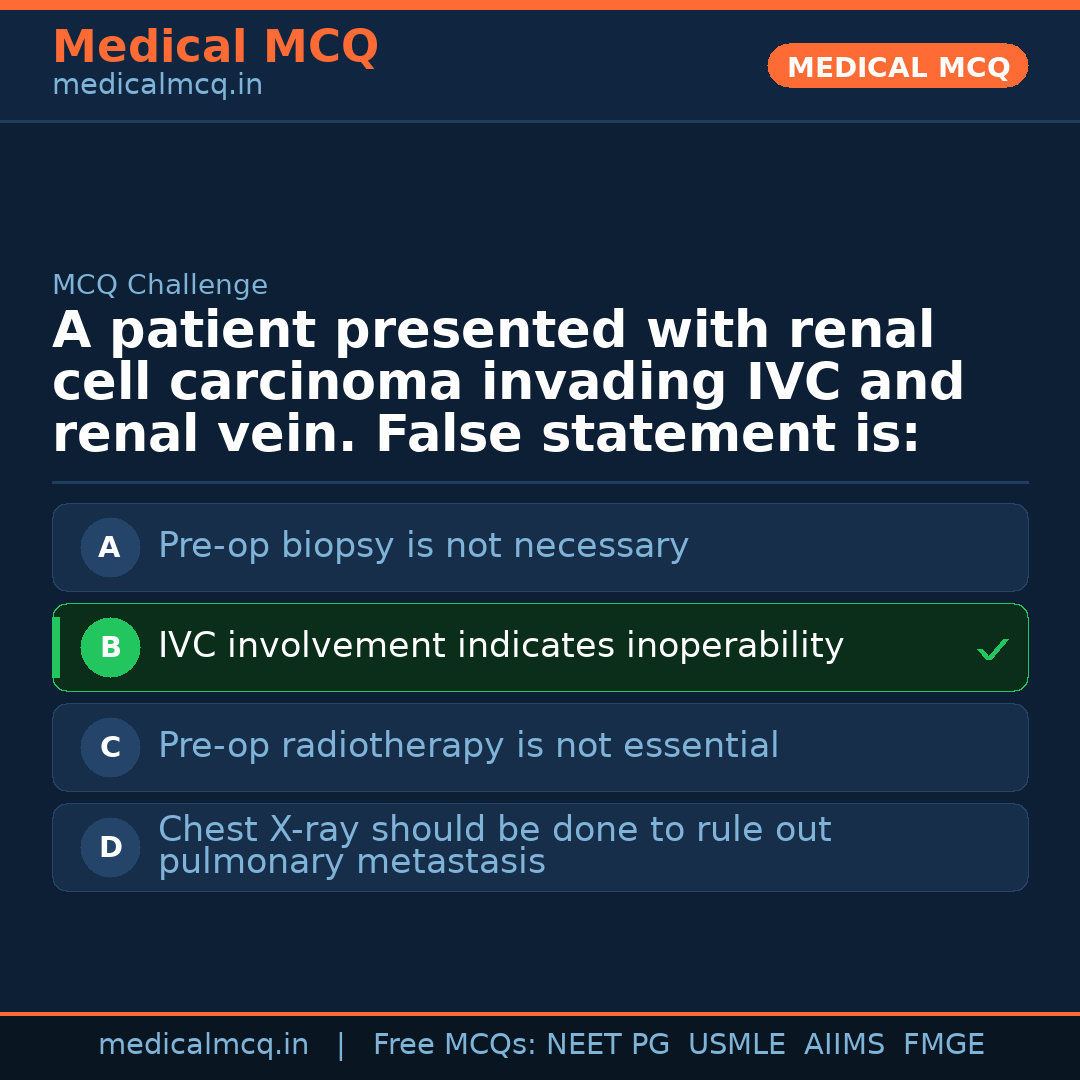 Medical MCQ
medicalmcq.in

MEDICAL MCQ

MCQ Challenge

A patient presented with renal cell carcinoma invading IVC and renal vein. False statement is:

A Pre-op biopsy is not necessary

B IVC involvement indicates inoperability ✓

C Pre-op radiotherapy is not essential

D Chest X-ray should be done to rule out pulmonary metastasis

medicalmcq.in | Free MCQs: NEET PG USMLE AIIMS FMGE